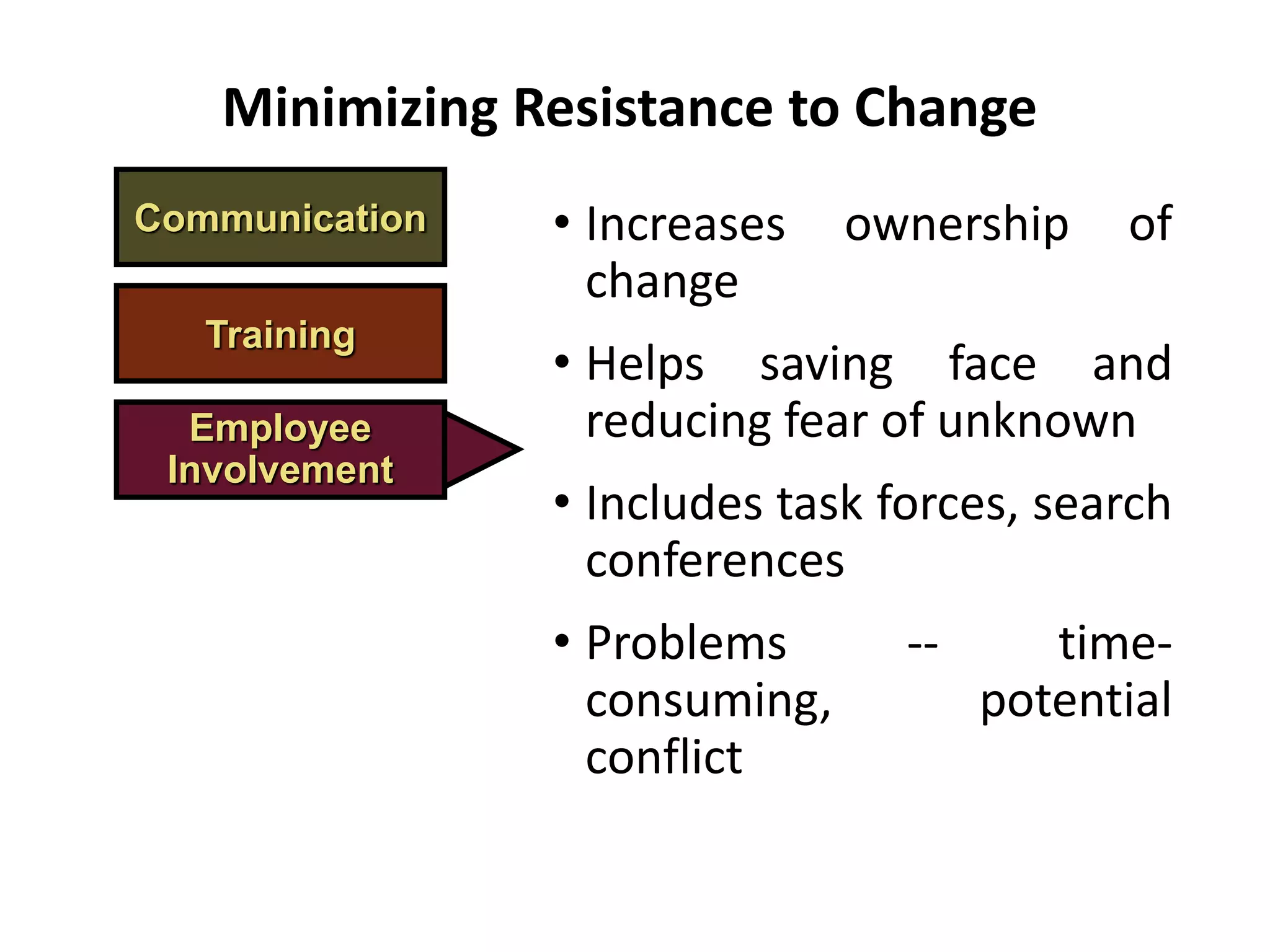 Minimizing Resistance to Change

Communication

Training

Employee Involvement

• Increases ownership of change

• Helps saving face and reducing fear of unknown

• Includes task forces, search conferences

• Problems -- time-consuming, potential conflict